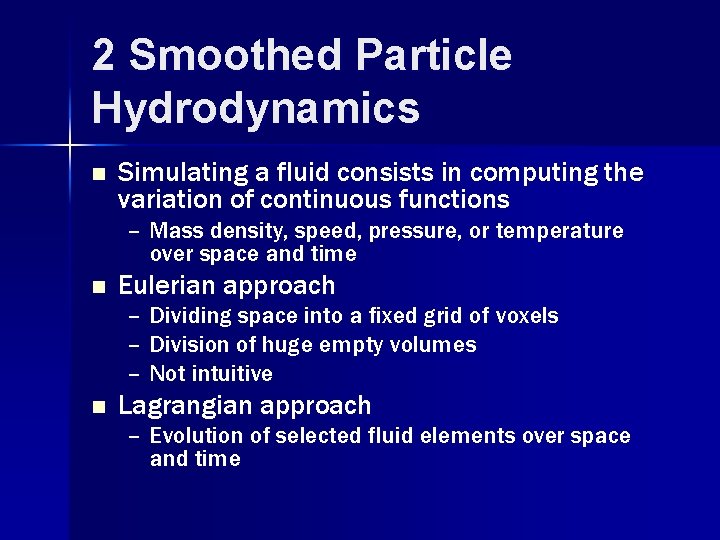 2 Smoothed Particle Hydrodynamics

■ Simulating a fluid consists in computing the variation of continuous functions
– Mass density, speed, pressure, or temperature over space and time

■ Eulerian approach
– Dividing space into a fixed grid of voxels
– Division of huge empty volumes
– Not intuitive

■ Lagrangian approach
– Evolution of selected fluid elements over space and time